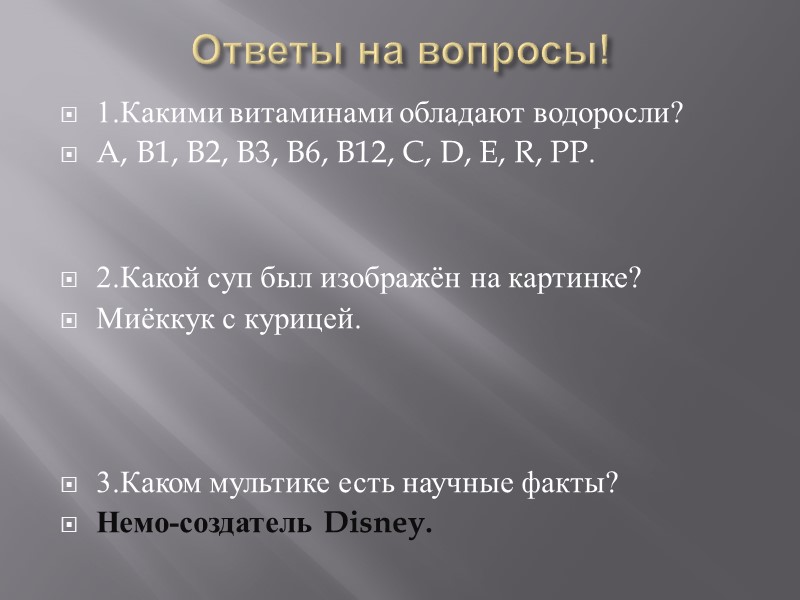 Ответы на вопросы!

1.Какими витаминами обладают водоросли?
A, B1, B2, B3, B6, B12, C, D, E, R, PP.

2.Какой суп был изображён на картинке?
Миёккук с курицей.

3.Каком мультике есть научные факты?
Немо-создатель Disney.